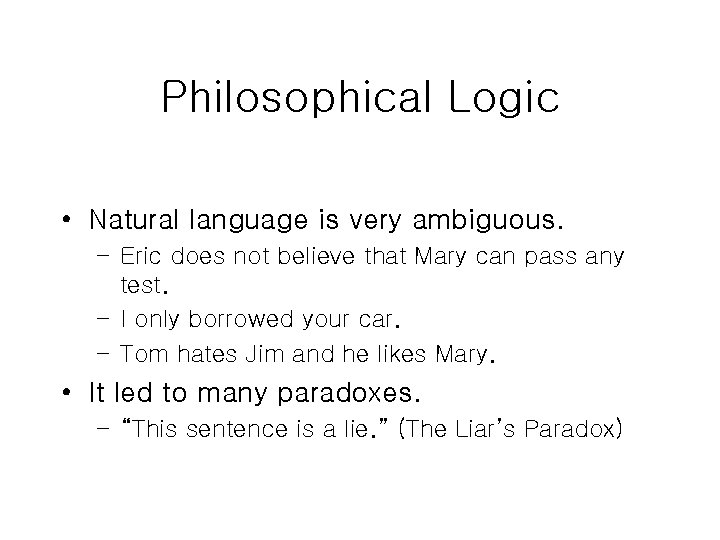 Philosophical Logic

• Natural language is very ambiguous.
– Eric does not believe that Mary can pass any test.
– I only borrowed your car.
– Tom hates Jim and he likes Mary.
• It led to many paradoxes.
– “This sentence is a lie.” (The Liar’s Paradox)